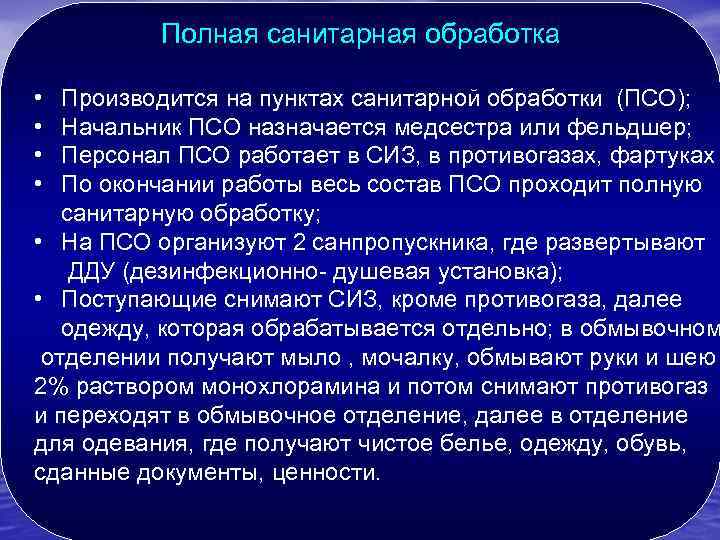 Полная санитарная обработка

• Производится на пунктах санитарной обработки (ПСО);
• Начальник ПСО назначается медсестра или фельдшер;
• Персонал ПСО работает в СИЗ, в противогазах, фартуках
• По окончании работы весь состав ПСО проходит полную санитарную обработку;
• На ПСО организуют 2 санпропускника, где развертывают ДДУ (дезинфекционно- душевая установка);
• Поступающие снимают СИЗ, кроме противогаза, далее одежду, которая обрабатывается отдельно; в обмывочном отделении получают мыло , мочалку, обмывают руки и шею 2% раствором монохлорамина и потом снимают противогаз и переходят в обмывочное отделение, далее в отделение для одевания, где получают чистое белье, одежду, обувь, сданные документы, ценности.